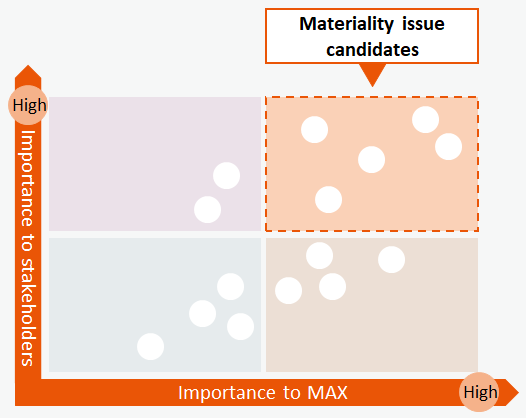 Materiality issue candidates

High

Importance to stakeholders

Importance to MAX

High